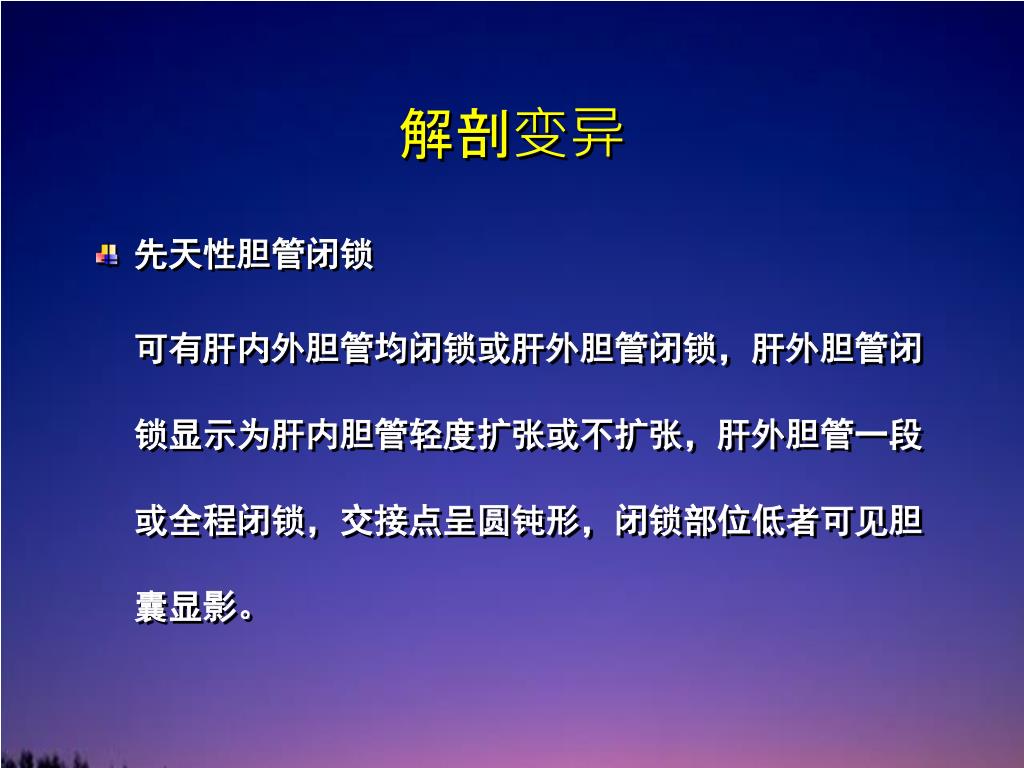 解剖变异

先天性胆管闭锁

可有肝内外胆管均闭锁或肝外胆管闭锁，肝外胆管闭锁显示为肝内胆管轻度扩张或不扩张，肝外胆管一段或全程闭锁，交接点呈圆钝形，闭锁部位低者可见胆囊显影。